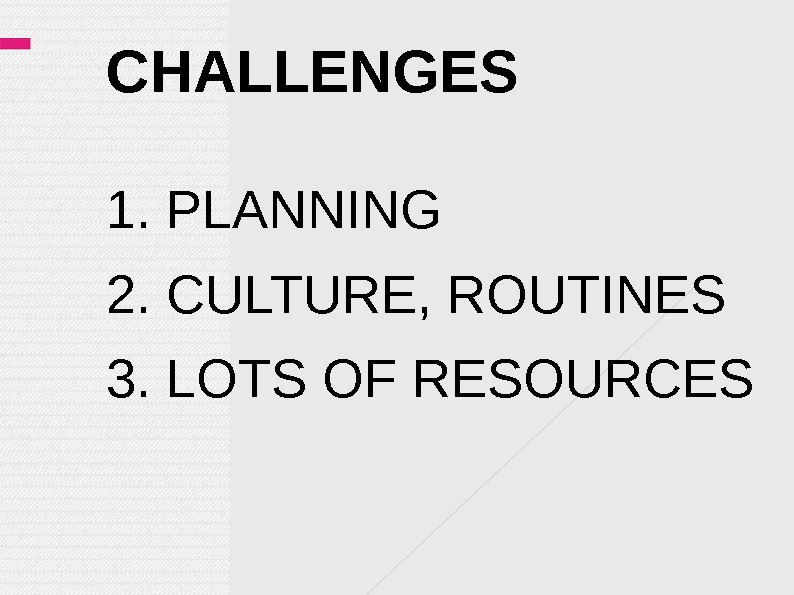 CHALLENGES

1. PLANNING
2. CULTURE, ROUTINES
3. LOTS OF RESOURCES